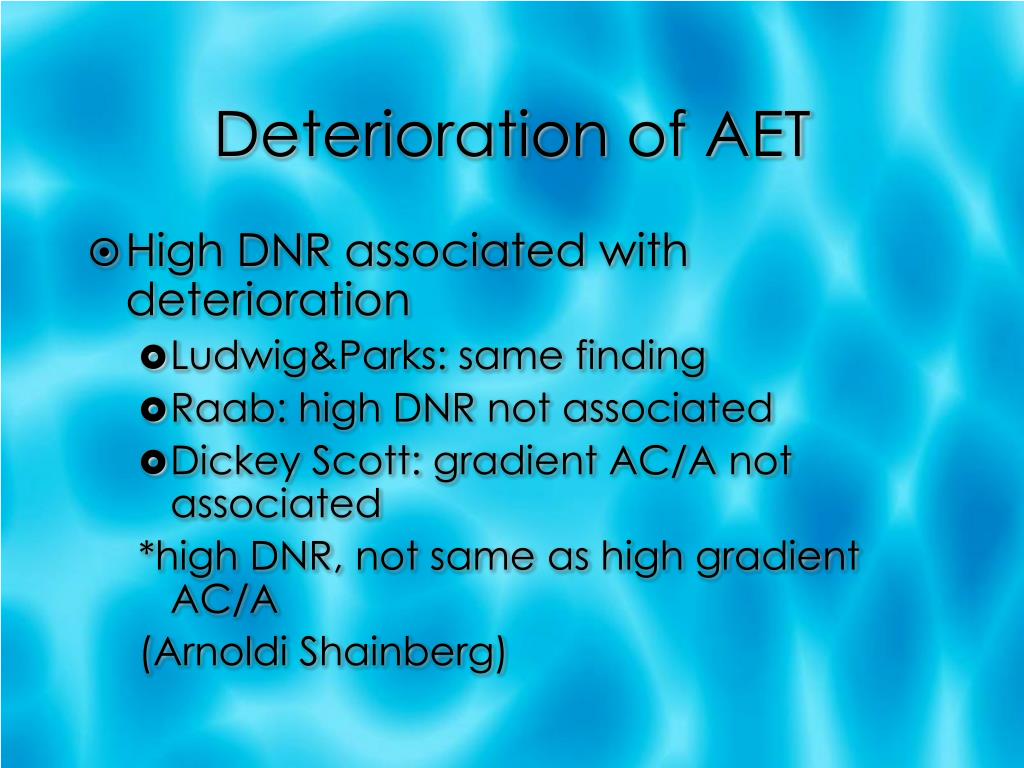 Deterioration of AET

High DNR associated with deterioration

Ludwig&Parks: same finding

Raab: high DNR not associated

Dickey Scott: gradient AC/A not associated

*high DNR, not same as high gradient AC/A

(Arnoldi Shainberg)